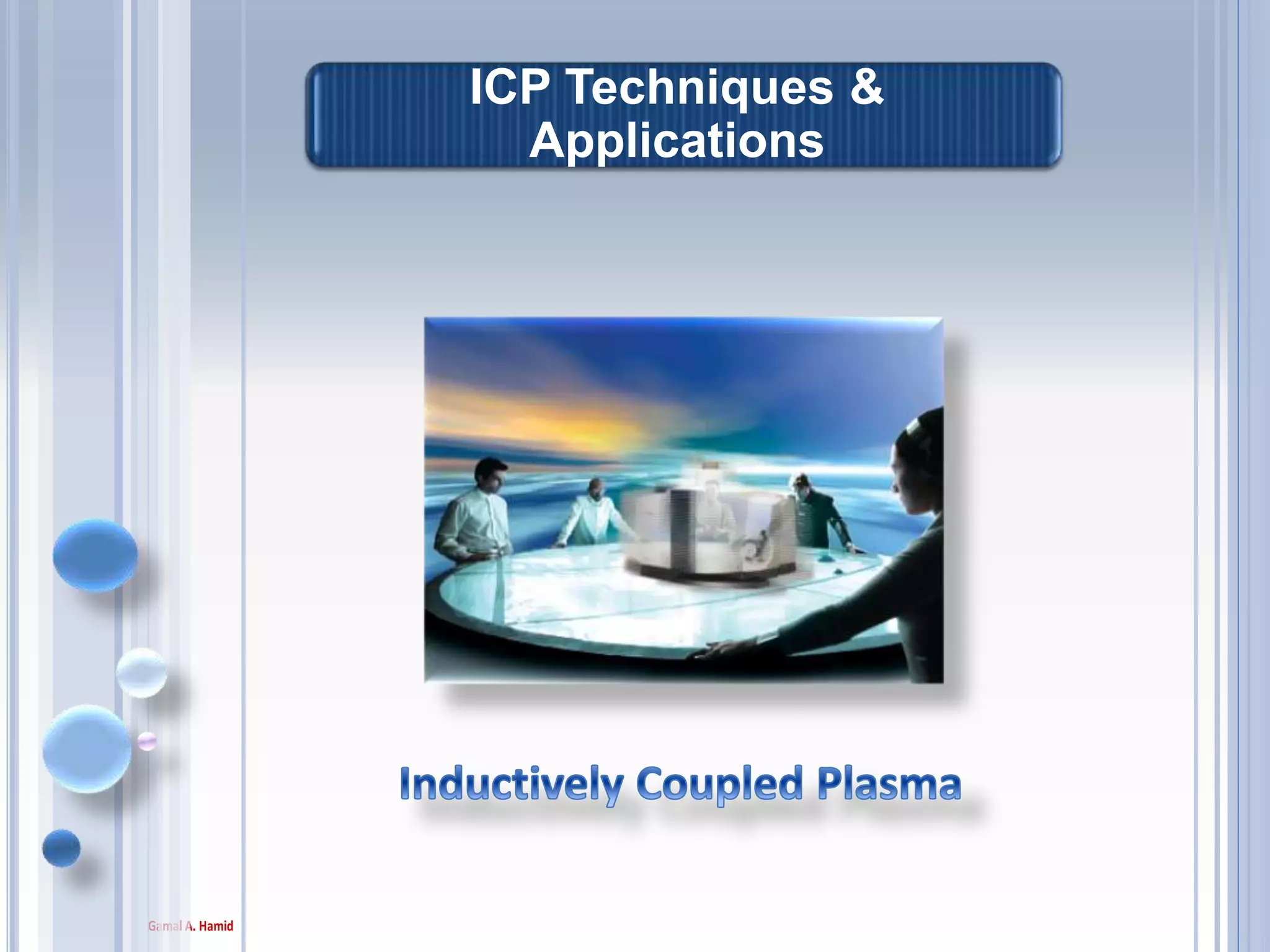 ICP Techniques & Applications

Inductively Coupled Plasma

Gamal A. Hamid